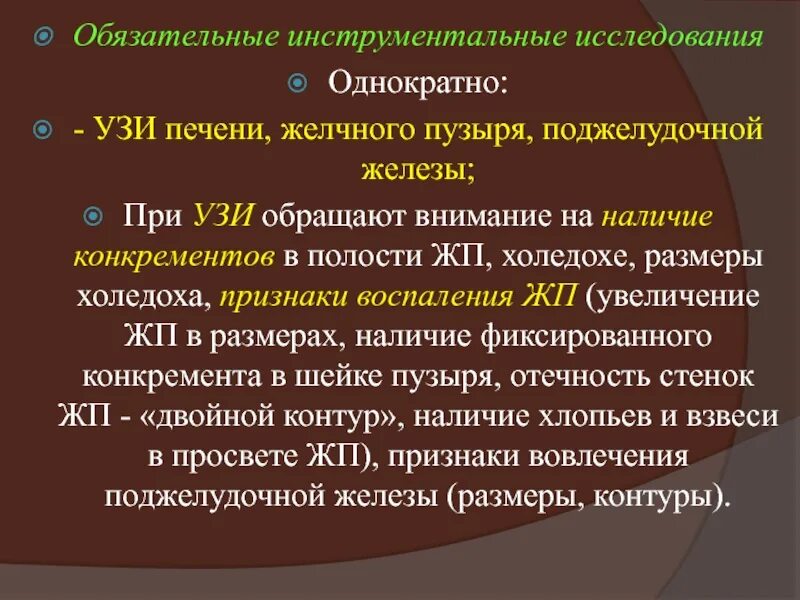 Обязательные инструментальные исследования

Однократно:

- УЗИ печени, желчного пузыря, поджелудочной железы;

При УЗИ обращают внимание на наличие конкрементов в полости ЖП, холедохе, размеры холедоха, признаки воспаления ЖП (увеличение ЖП в размерах, наличие фиксированного конкремента в шейке пузыря, отечность стенок ЖП - «двойной контур», наличие хлопьев и взвеси в просвете ЖП), признаки вовлечения поджелудочной железы (размеры, контуры).